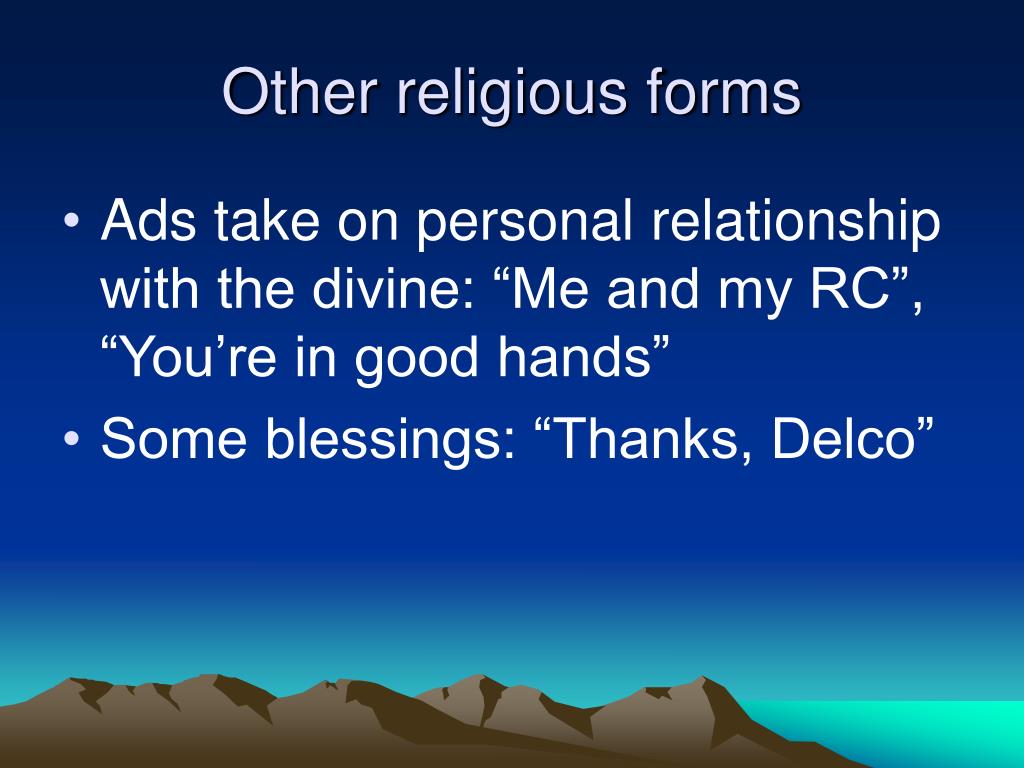 Other religious forms

• Ads take on personal relationship with the divine: “Me and my RC”, “You’re in good hands”
• Some blessings: “Thanks, Delco”